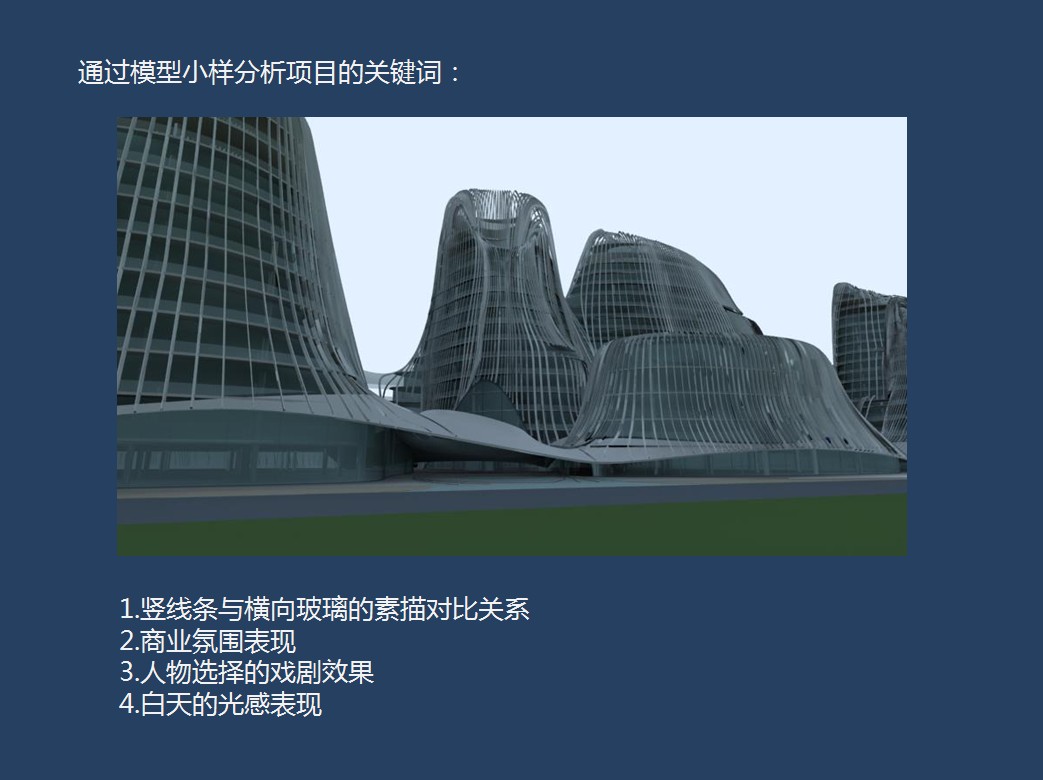 通过模型小样分析项目的关键词：

1.竖线条与横向玻璃的素描对比关系
2.商业氛围表现
3.人物选择的戏剧效果
4.白天的光感表现